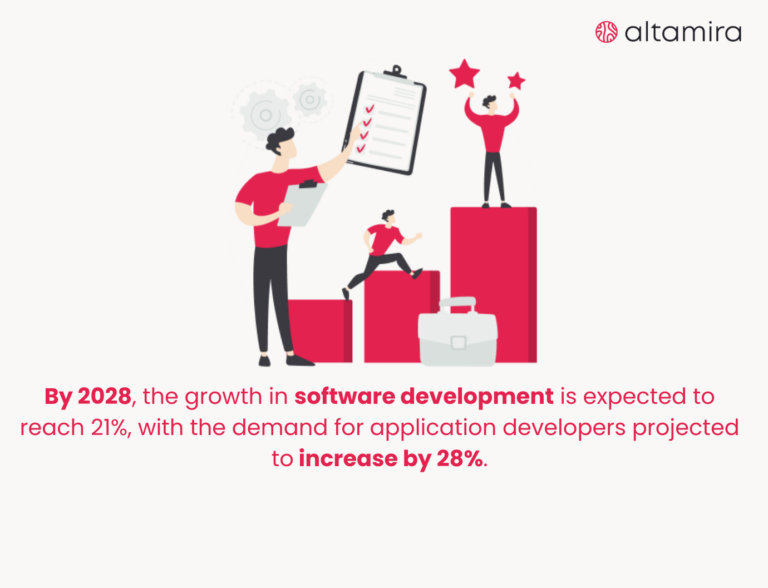 altamira

By 2028, the growth in software development is expected to reach 21%, with the demand for application developers projected to increase by 28%.